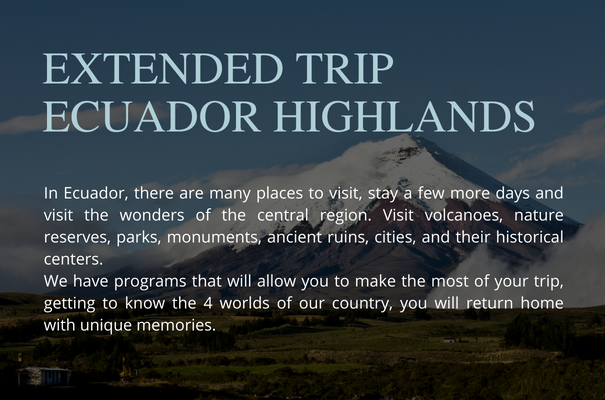 EXTENDED TRIP
ECUADOR HIGHLANDS

In Ecuador, there are many places to visit, stay a few more days and visit the wonders of the central region. Visit volcanoes, nature reserves, parks, monuments, ancient ruins, cities, and their historical centers.
We have programs that will allow you to make the most of your trip, getting to know the 4 worlds of our country, you will return home with unique memories.